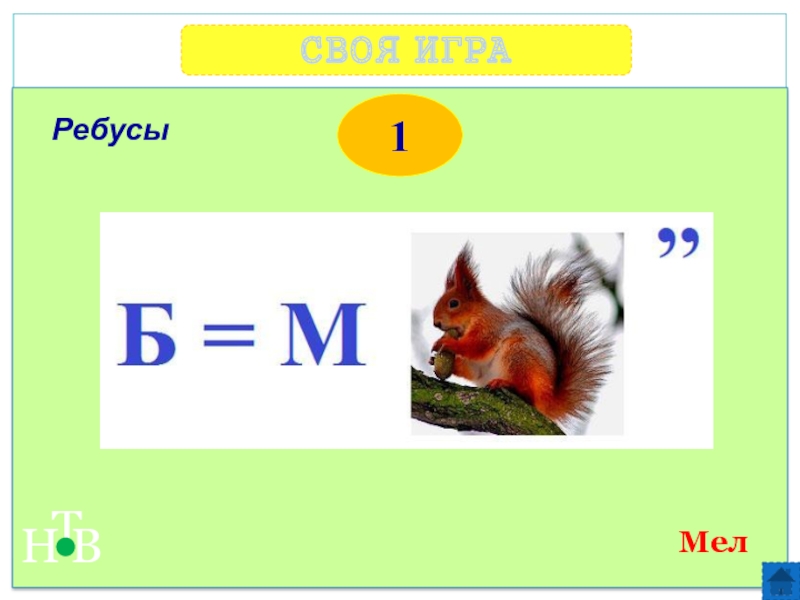 СВОЯ ИГРА

Ребусы

1

Б = М

,,

НТВ

Мел